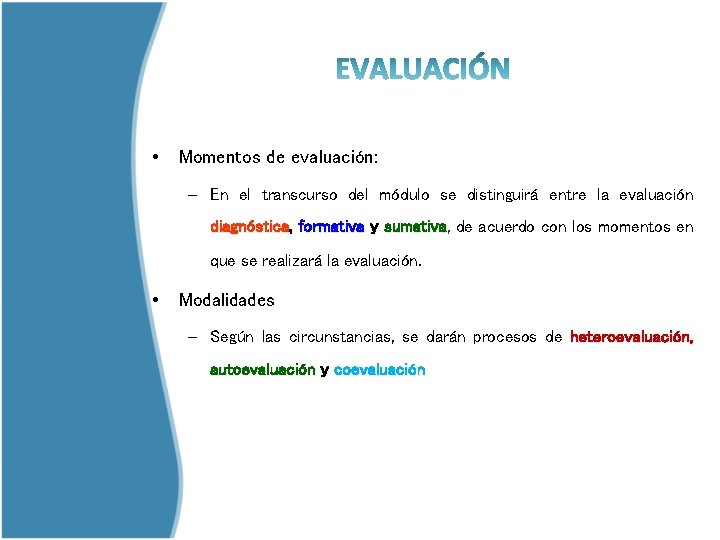 EVALUACIÓN

• Momentos de evaluación:

– En el transcurso del módulo se distinguirá entre la evaluación diagnóstica, formativa y sumativa, de acuerdo con los momentos en que se realizará la evaluación.

• Modalidades

– Según las circunstancias, se darán procesos de heteroevaluación, autoevaluación y coevaluación